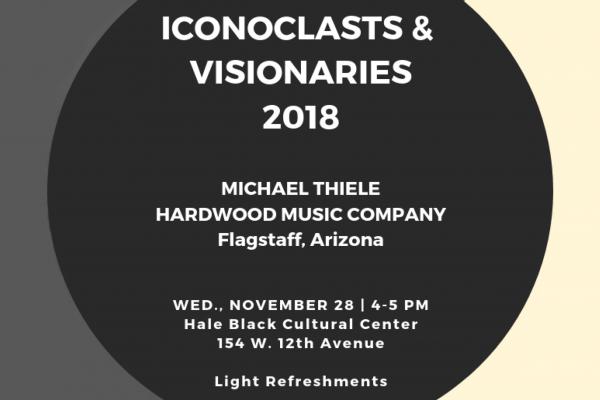 ICONOCLASTS & VISIONARIES 2018

MICHAEL THIELE
HARDWOOD MUSIC COMPANY
Flagstaff, Arizona

WED., NOVEMBER 28 | 4-5 PM
Hale Black Cultural Center
154 W. 12th Avenue

Light Refreshments